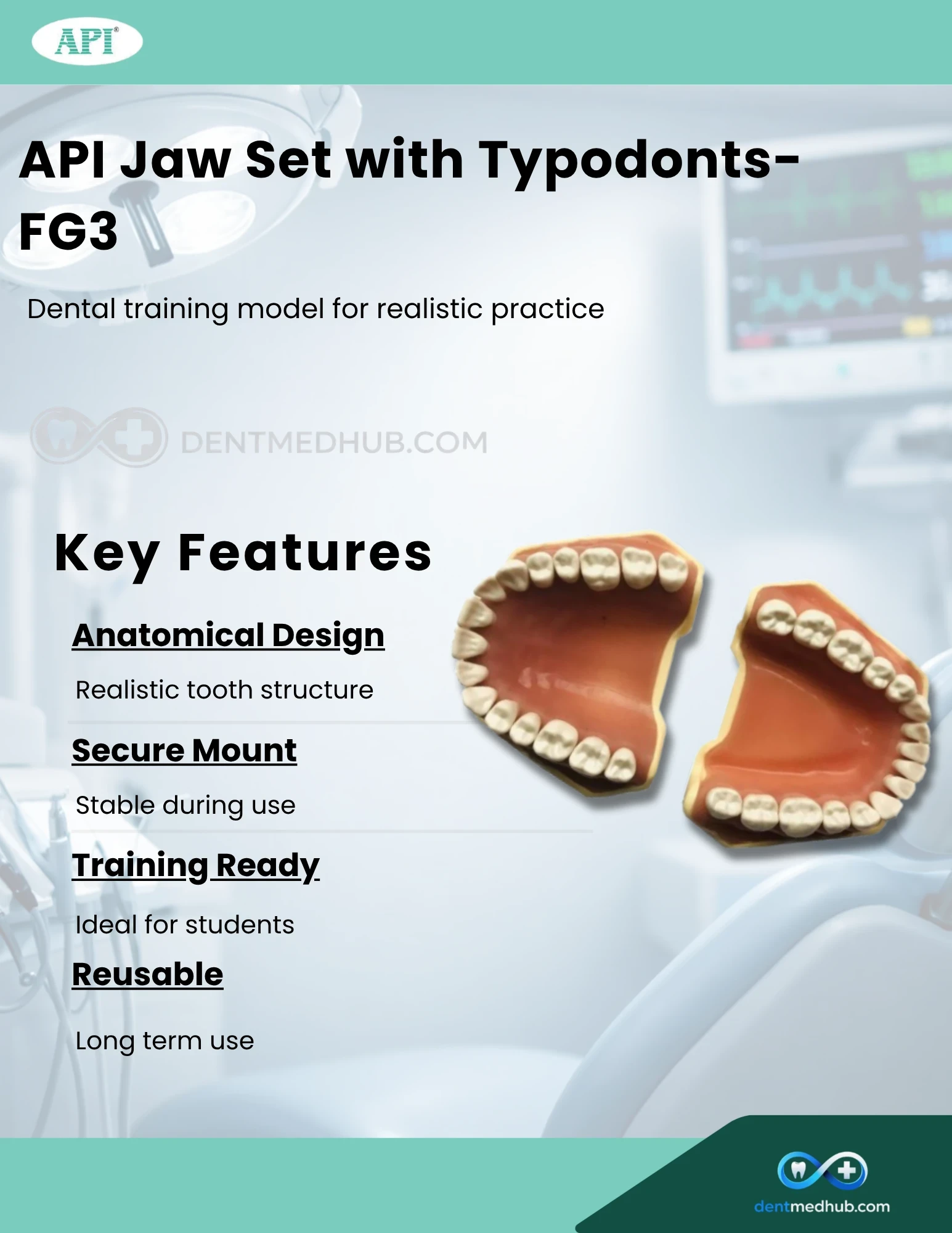 API

API Jaw Set with Typodonts-FG3

Dental training model for realistic practice

DENTMEDHUB.COM

Key Features

Anatomical Design

Realistic tooth structure

Secure Mount

Stable during use

Training Ready

Ideal for students

Reusable

Long term use

dentmedhub.com